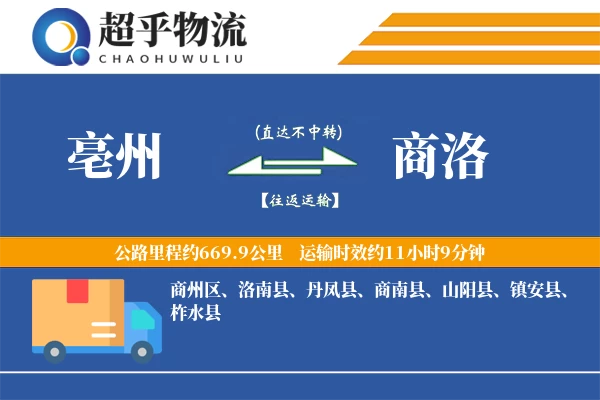 超乎物流
CHAOHUWULIU

亳州

(直达不中转)

【往返运输】

商洛

公路里程约669.9公里　运输时效约11小时9分钟

商州区、洛南县、丹凤县、商南县、山阳县、镇安县、柞水县